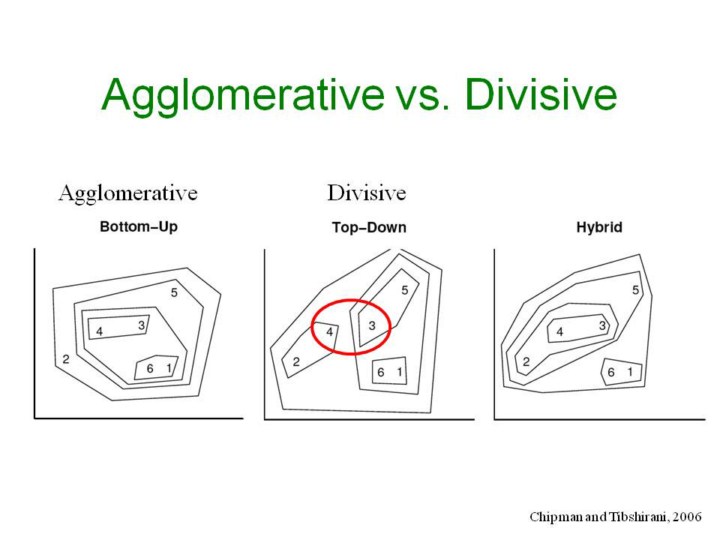 Agglomerative vs. Divisive

Agglomerative

Bottom–Up

5
4
3
2
6
1

Divisive

Top–Down

5
4
3
2
6
1

Hybrid

5
4
3
2
6
1

Chipman and Tibshirani, 2006